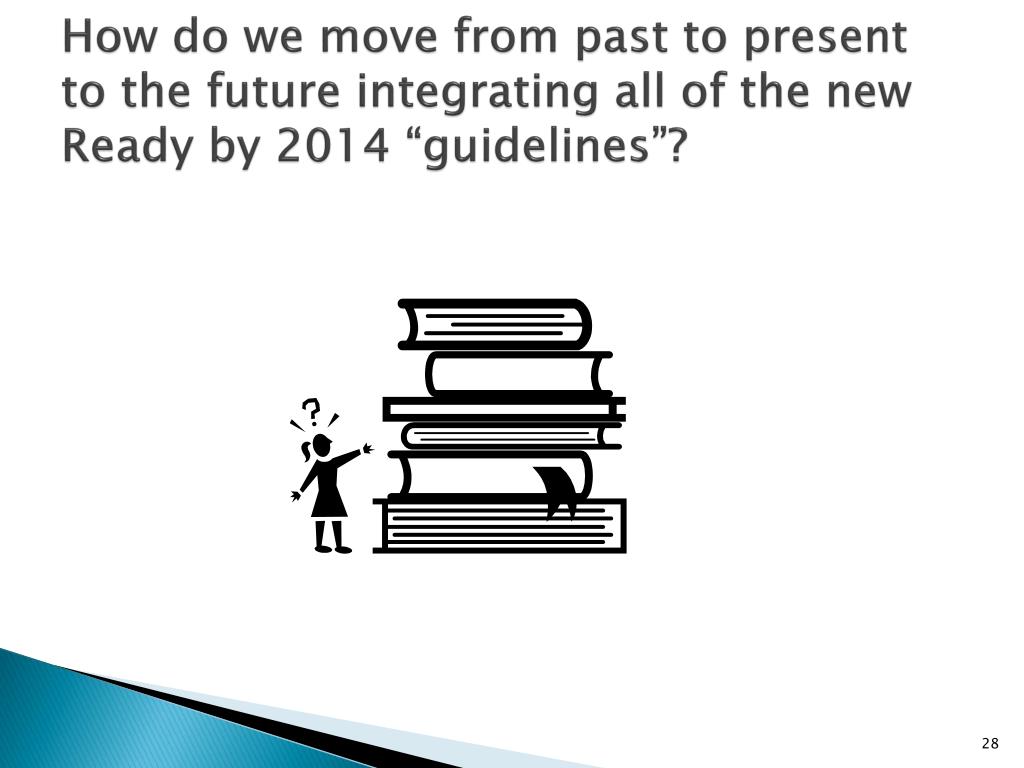 How do we move from past to present to the future integrating all of the new Ready by 2014 “guidelines”?

?

28